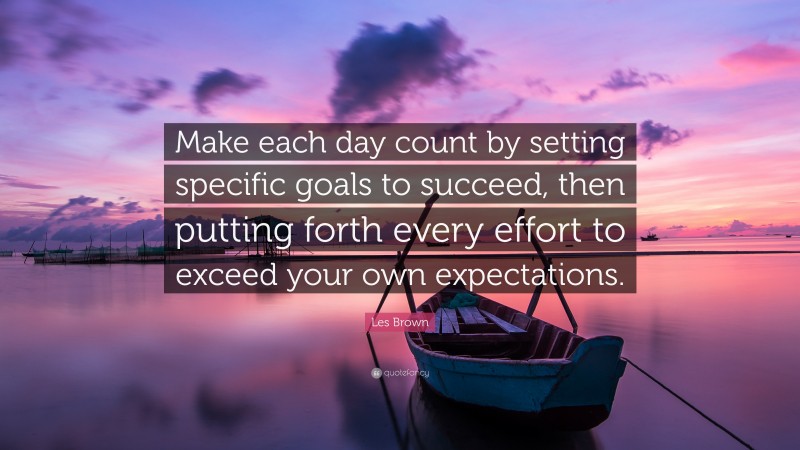 Make each day count by setting specific goals to succeed, then putting forth every effort to exceed your own expectations.

Les Brown

quotefancy